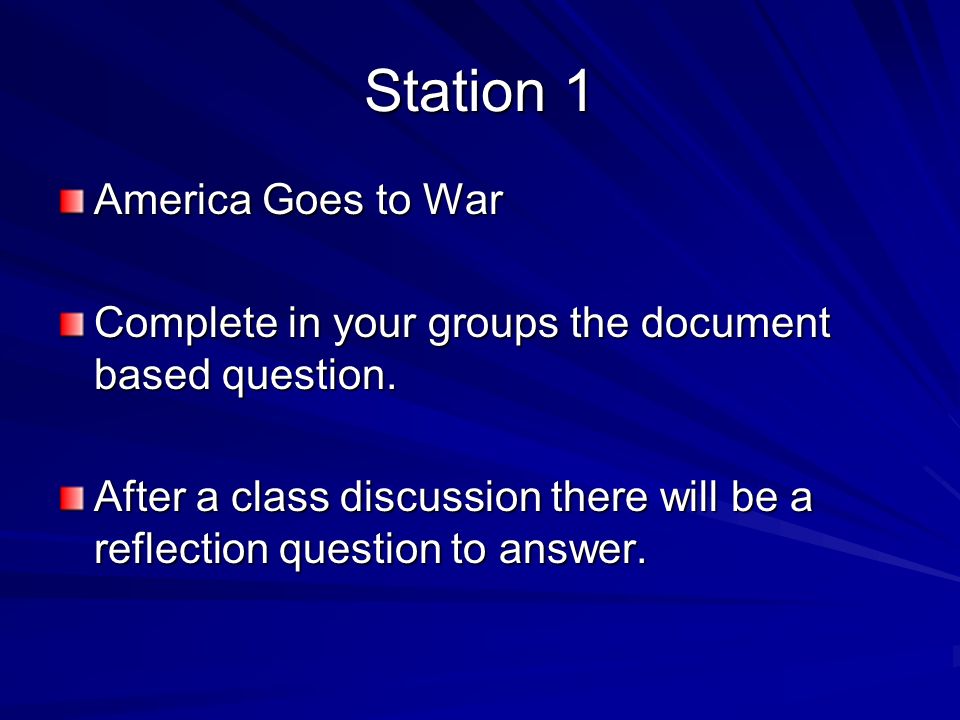 Station 1

America Goes to War

Complete in your groups the document based question.

After a class discussion there will be a reflection question to answer.